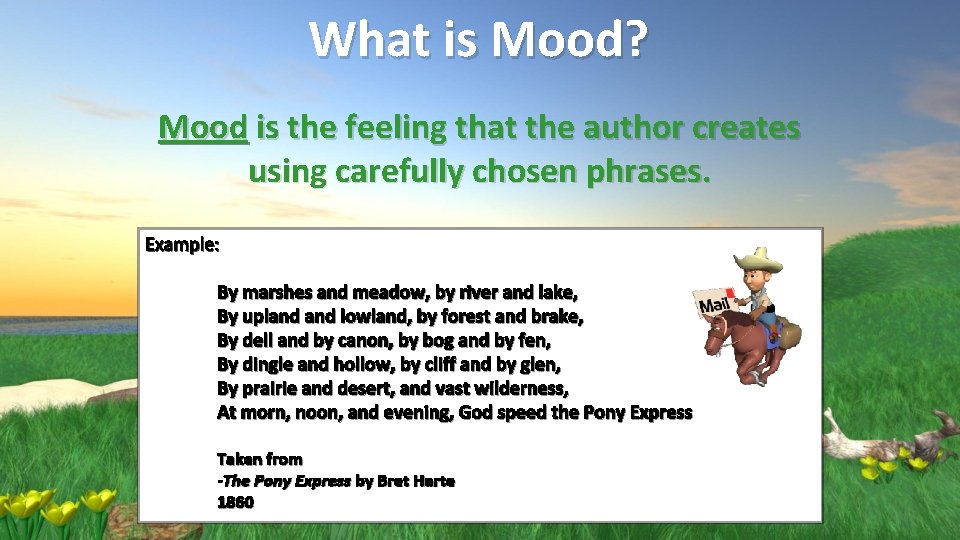 What is Mood?

Mood is the feeling that the author creates using carefully chosen phrases.

Example:

By marshes and meadow, by river and lake,
By upland and lowland, by forest and brake,
By dell and by canon, by bog and by fen,
By dingle and hollow, by cliff and by glen,
By prairie and desert, and vast wilderness,
At morn, noon, and evening, God speed the Pony Express

Taken from
-The Pony Express by Bret Harte
1860

Mail